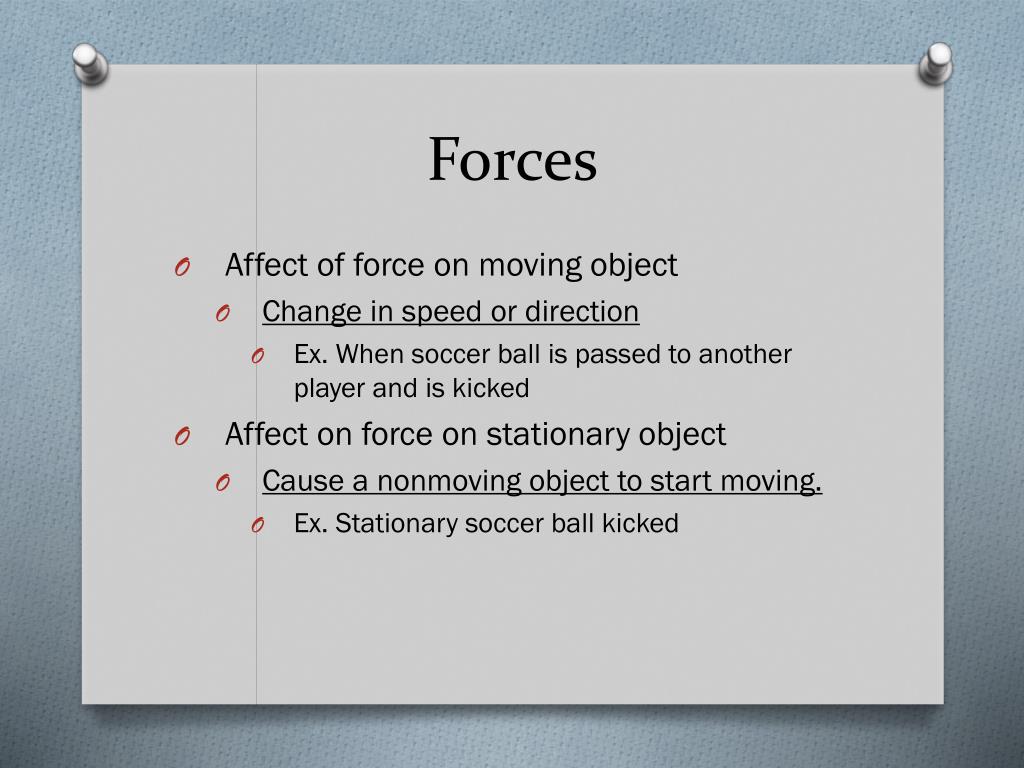 Forces

O Affect of force on moving object
O Change in speed or direction
O Ex. When soccer ball is passed to another player and is kicked
O Affect on force on stationary object
O Cause a nonmoving object to start moving.
O Ex. Stationary soccer ball kicked